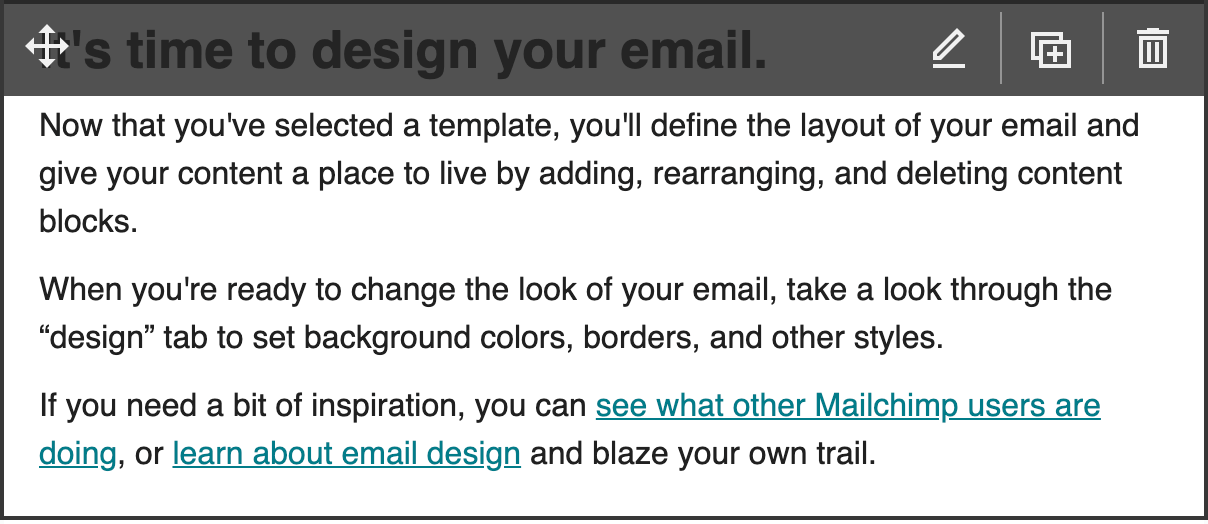 t's time to design your email.

Now that you've selected a template, you'll define the layout of your email and give your content a place to live by adding, rearranging, and deleting content blocks.

When you're ready to change the look of your email, take a look through the “design” tab to set background colors, borders, and other styles.

If you need a bit of inspiration, you can see what other Mailchimp users are doing, or learn about email design and blaze your own trail.